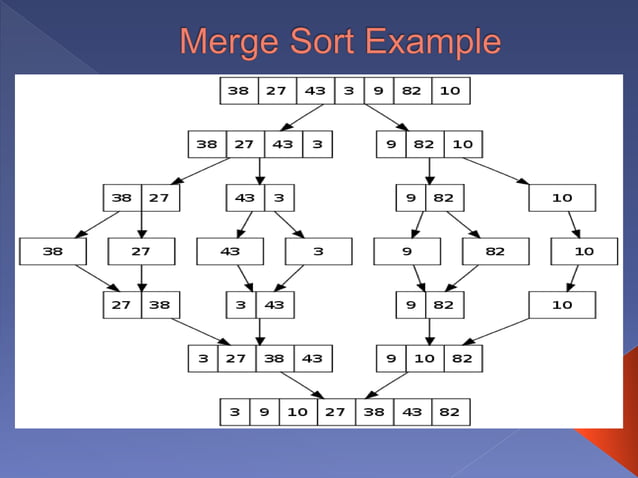 Merge Sort Example

38 27 43 3 9 82 10

38 27 43 3
9 82 10

38 27
43 3
9 82
10

38
27
43
3
9
82
10

27 38
3 43
9 82
10

3 27 38 43
9 10 82

3 9 10 27 38 43 82